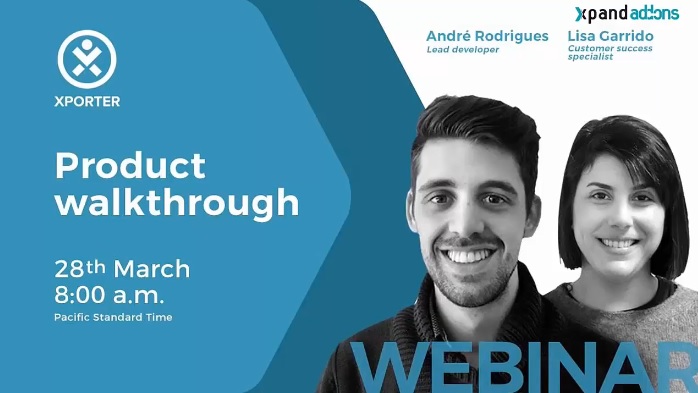 XPORTER

Product walkthrough

28th March
8:00 a.m.
Pacific Standard Time

xpand addons

André Rodrigues
Lead developer

Lisa Garrido
Customer success specialist

WEBINAR